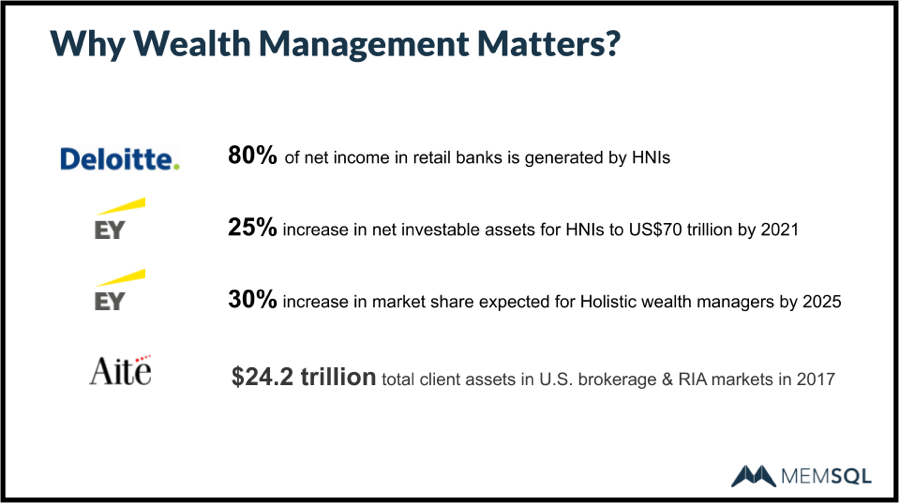 Why Wealth Management Matters?

Deloitte.

80% of net income in retail banks is generated by HNIs

EY

25% increase in net investable assets for HNIs to US$70 trillion by 2021

EY

30% increase in market share expected for Holistic wealth managers by 2025

Aite

$24.2 trillion total client assets in U.S. brokerage & RIA markets in 2017

MEMSQL